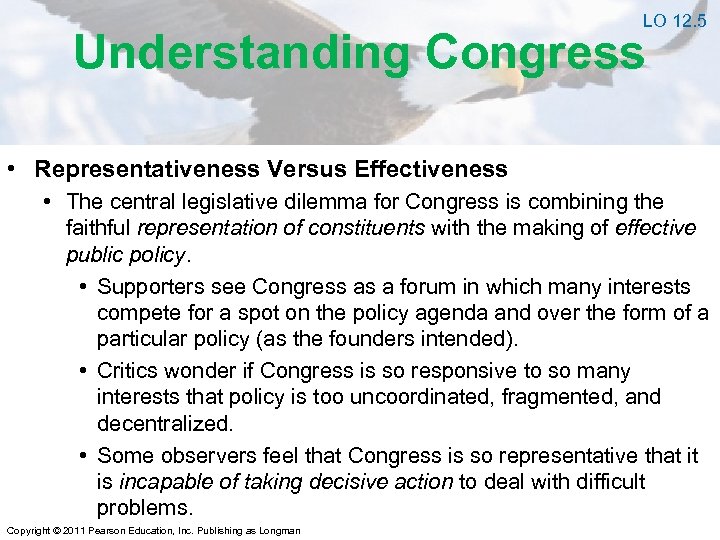 LO 12.5

Understanding Congress

• Representativeness Versus Effectiveness
  • The central legislative dilemma for Congress is combining the faithful representation of constituents with the making of effective public policy.
    • Supporters see Congress as a forum in which many interests compete for a spot on the policy agenda and over the form of a particular policy (as the founders intended).
    • Critics wonder if Congress is so responsive to so many interests that policy is too uncoordinated, fragmented, and decentralized.
    • Some observers feel that Congress is so representative that it is incapable of taking decisive action to deal with difficult problems.

Copyright © 2011 Pearson Education, Inc. Publishing as Longman